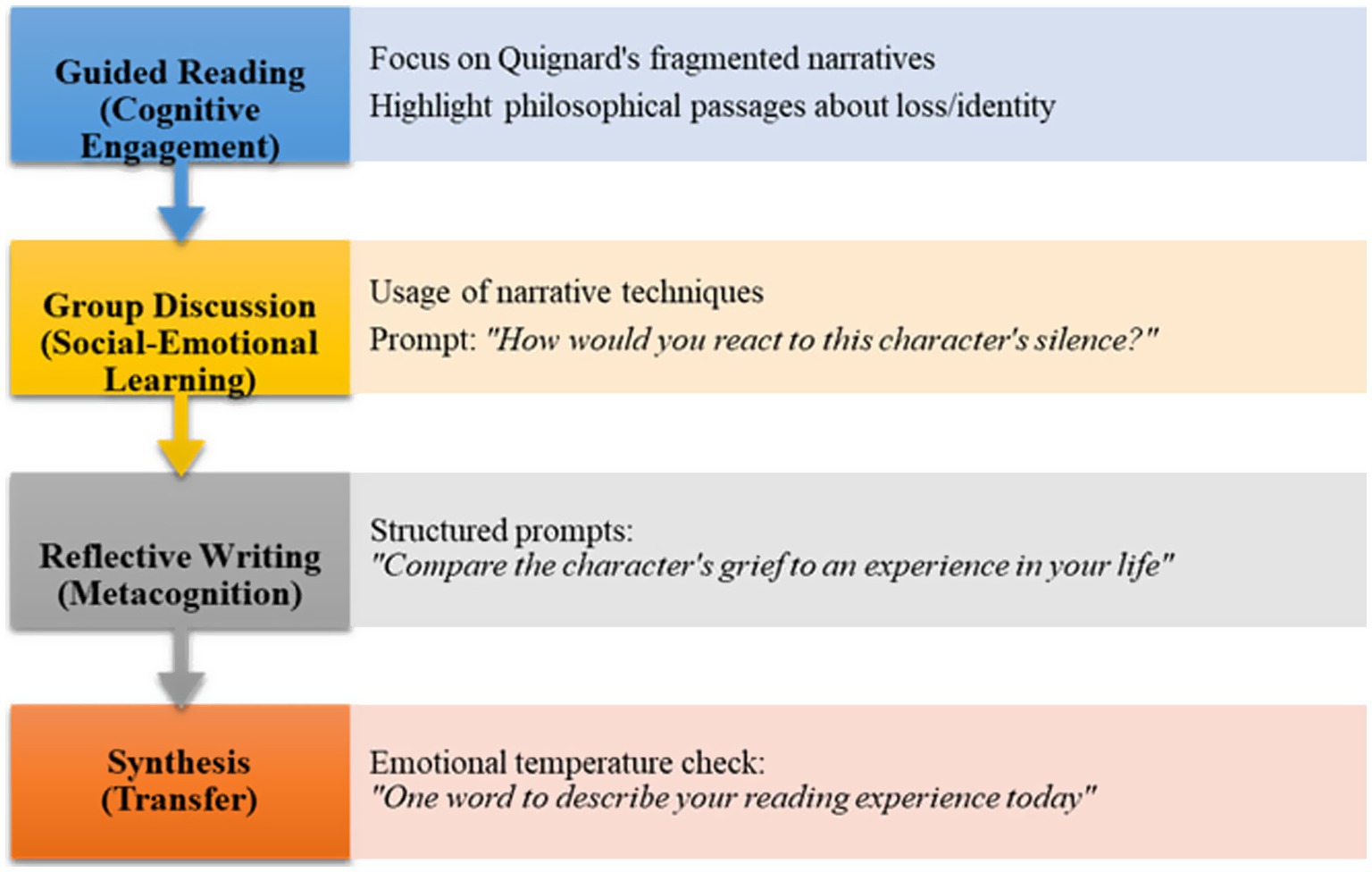 Guided Reading (Cognitive Engagement)

Focus on Quignard's fragmented narratives
Highlight philosophical passages about loss/identity

Group Discussion (Social-Emotional Learning)

Usage of narrative techniques
Prompt: "How would you react to this character's silence?"

Reflective Writing (Metacognition)

Structured prompts:
"Compare the character's grief to an experience in your life"

Synthesis (Transfer)

Emotional temperature check:
"One word to describe your reading experience today"